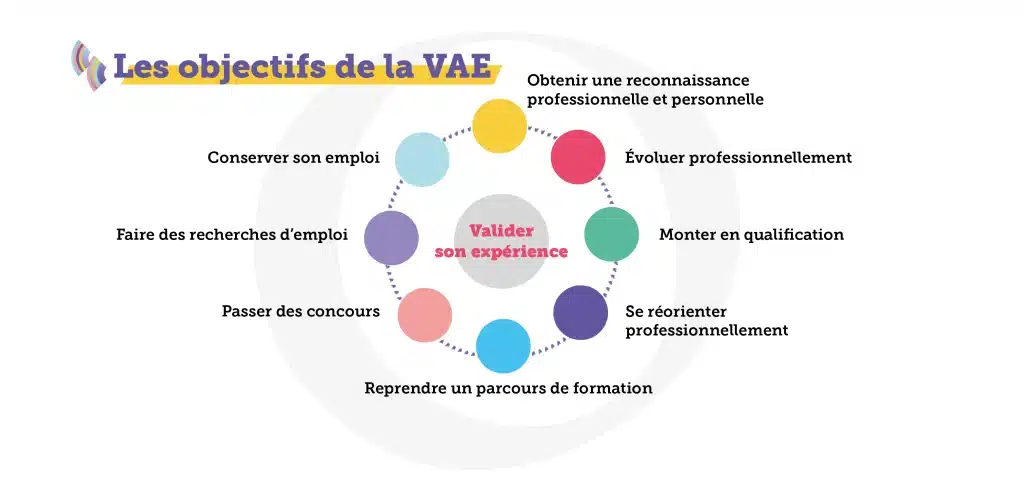 Les objectifs de la VAE

Valider son expérience

Obtenir une reconnaissance professionnelle et personnelle

Évoluer professionnellement

Monter en qualification

Se réorienter professionnellement

Reprendre un parcours de formation

Passer des concours

Faire des recherches d'emploi

Conserver son emploi